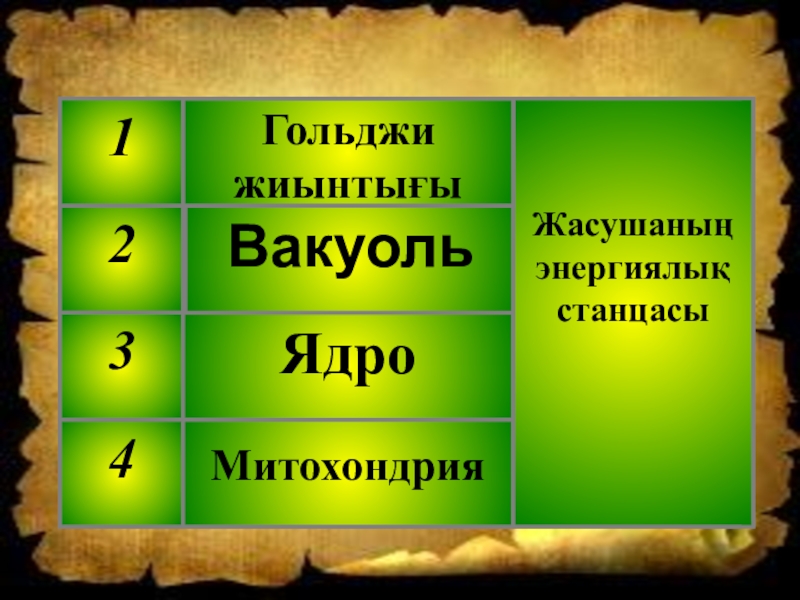 | 1 | Гольджи жиынтығы | Жасушаның энергиялық станцасы |
|---|---|---|
| 2 | Вакуоль | |
| 3 | Ядро | |
| 4 | Митохондрия | |